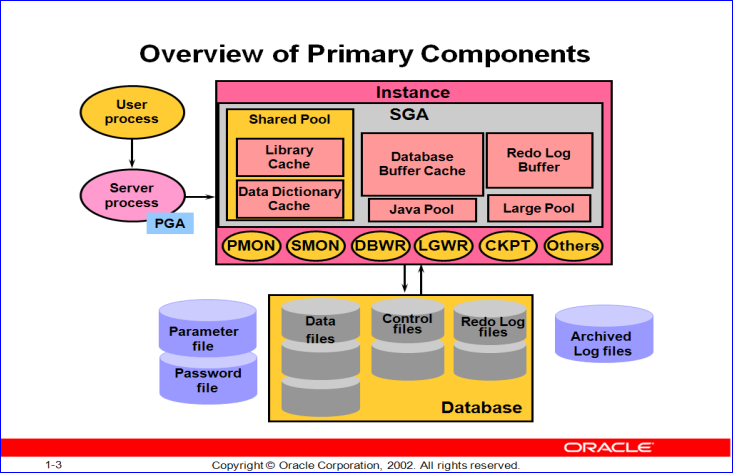 Overview of Primary Components

User process

Server process

PGA

Instance

SGA

Shared Pool

Library Cache

Data Dictionary Cache

Database Buffer Cache

Redo Log Buffer

Java Pool

Large Pool

PMON SMON DBWR LGWR CKPT Others

Parameter file

Password file

Data files

Control files

Redo Log files

Database

Archived Log files

ORACLE

1-3

Copyright © Oracle Corporation, 2002. All rights reserved.